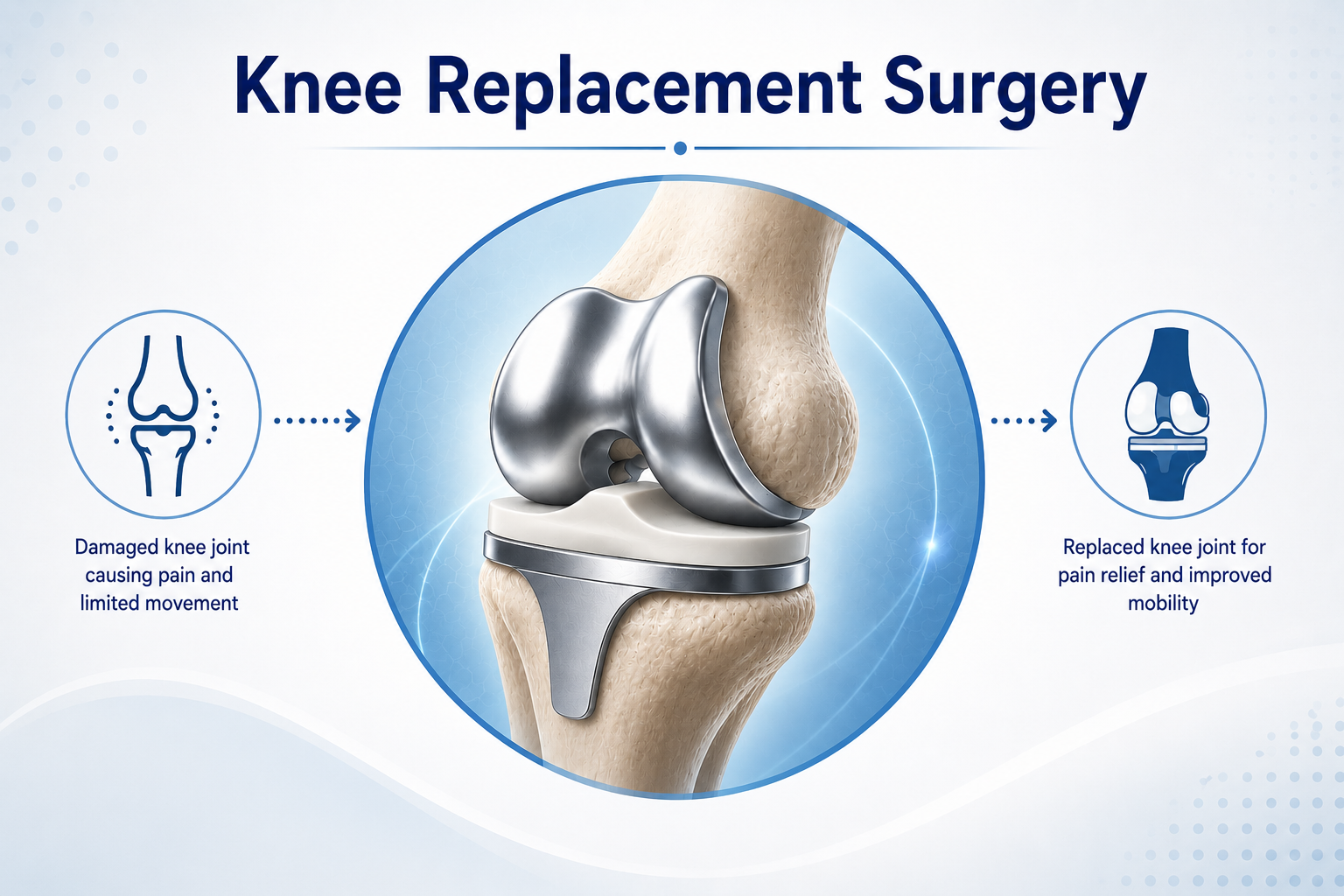 Knee Replacement Surgery

Damaged knee joint causing pain and limited movement

Replaced knee joint for pain relief and improved mobility